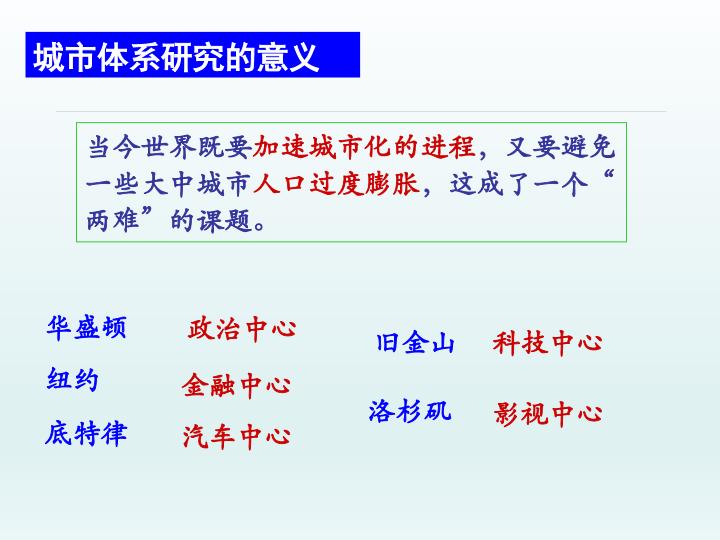 城市体系研究的意义

当今世界既要加速城市化的进程，又要避免一些大中城市人口过度膨胀，这成了一个“两难”的课题。

华盛顿 政治中心

纽约 金融中心

底特律 汽车中心

旧金山 科技中心

洛杉矶 影视中心